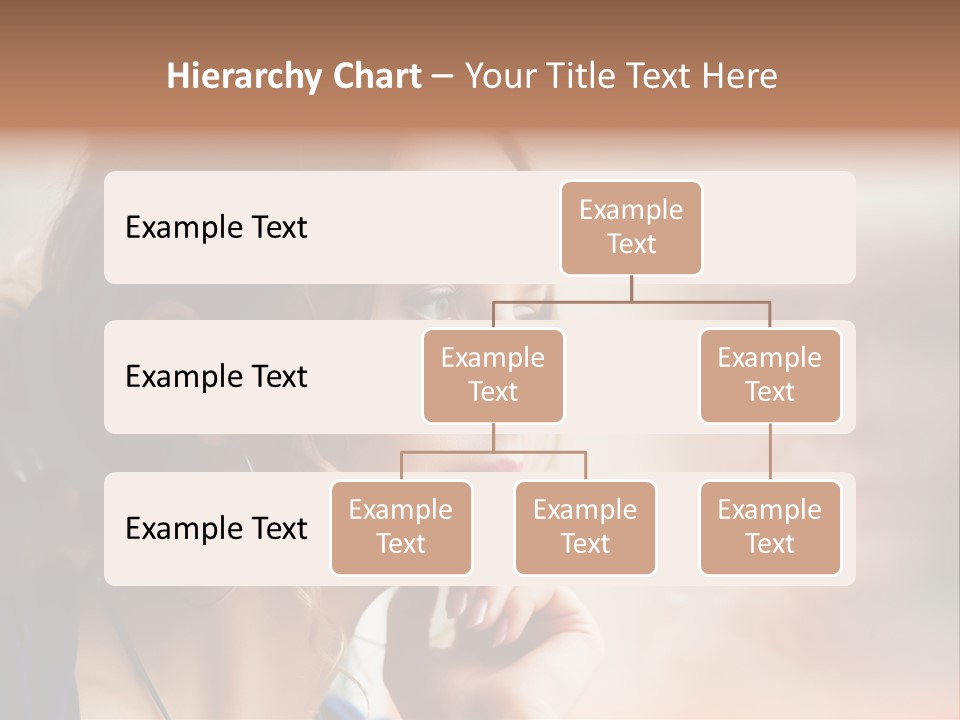 Hierarchy Chart – Your Title Text Here

Example Text

Example Text

Example Text

Example Text

Example Text

Example Text

Example Text

Example Text

Example Text